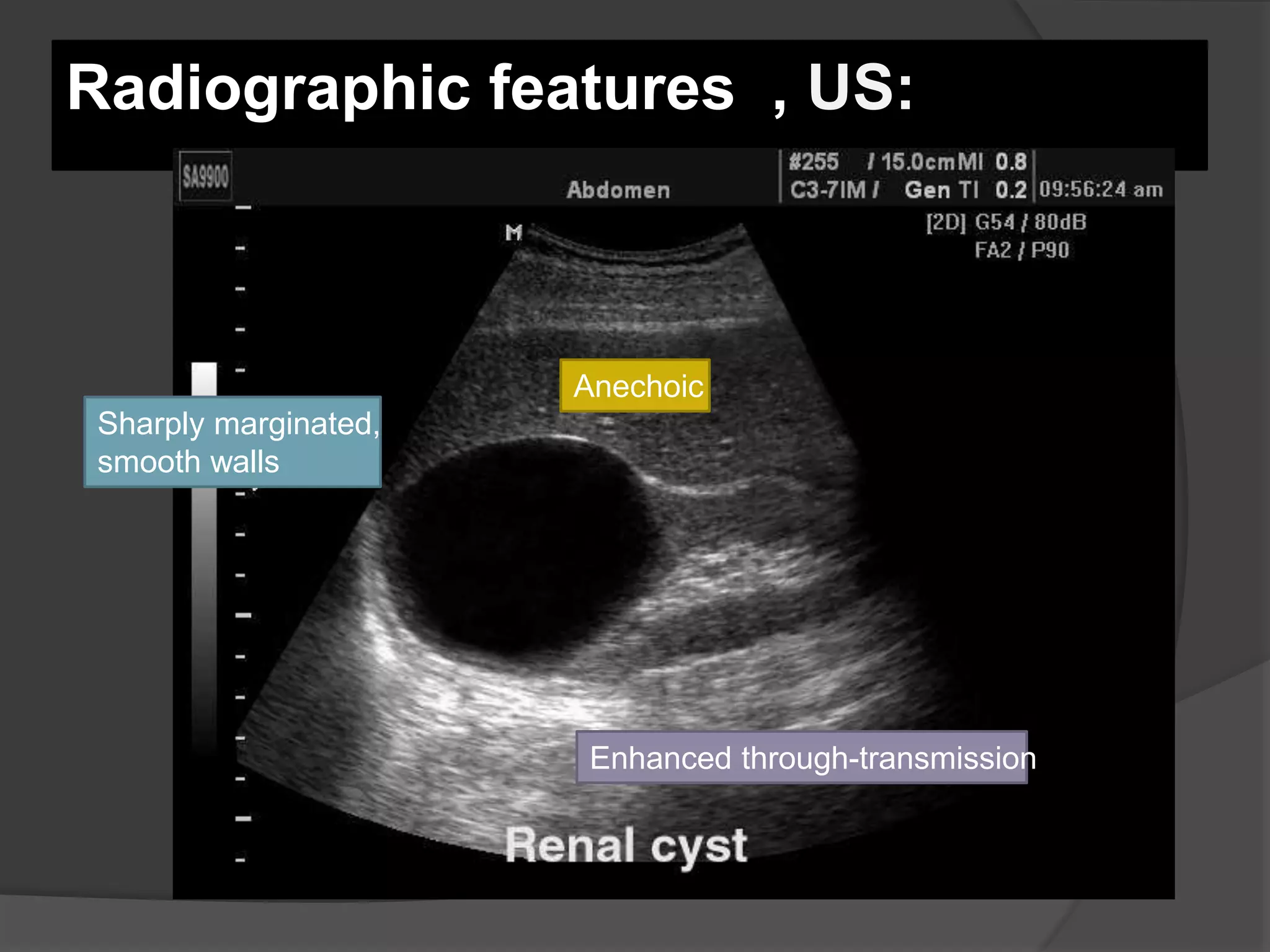 Radiographic features , US:

SA9900

Abdomen

#255 / 15.0cm MI 0.8
C3-7IM / Gen TI 0.2

09:56:24 am

[2D] G54 / 80dB
FA2 / P90

M

Anechoic

Sharply marginated, smooth walls

Enhanced through-transmission

Renal cyst